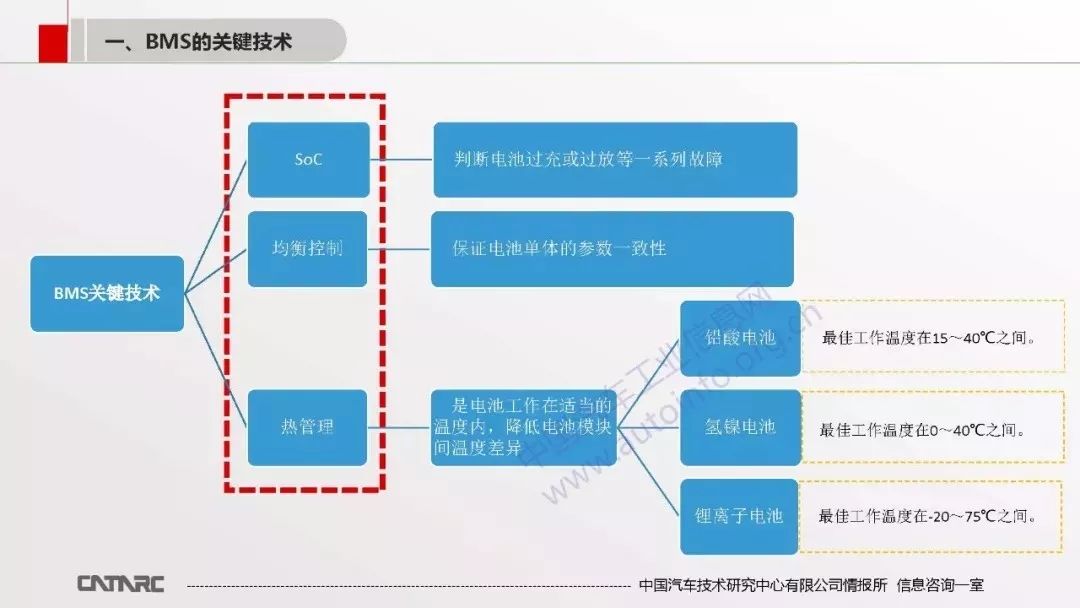 一、BMS的关键技术

BMS关键技术

SoC

判断电池过充或过放等一系列故障

均衡控制

保证电池单体的参数一致性

热管理

是电池工作在适当的温度内，降低电池模块间温度差异

铅酸电池

最佳工作温度在15～40℃之间。

氢镍电池

最佳工作温度在0～40℃之间。

锂离子电池

最佳工作温度在-20～75℃之间。

中国汽车工业信息网 www.autoinfo.org.cn

CATARC

中国汽车技术研究中心有限公司情报所 信息咨询一室